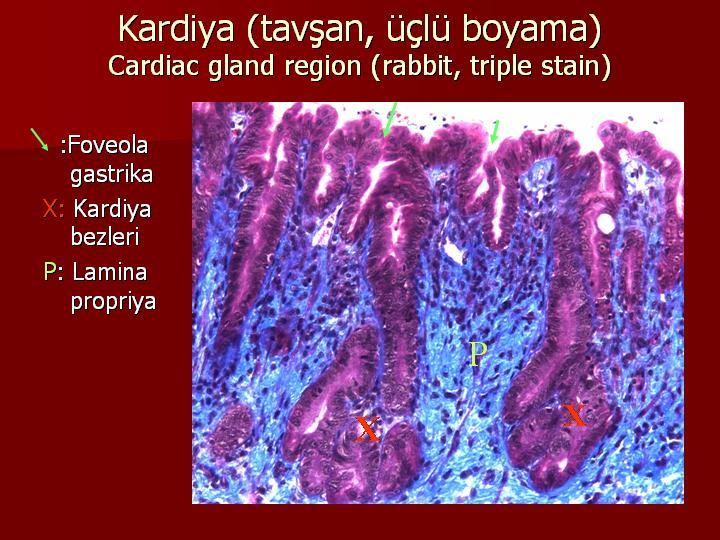 Kardiya (tavşan, üçlü boyama)
Cardiac gland region (rabbit, triple stain)

:Foveola gastrika
X: Kardiya bezleri
P: Lamina propriya

P
X
X